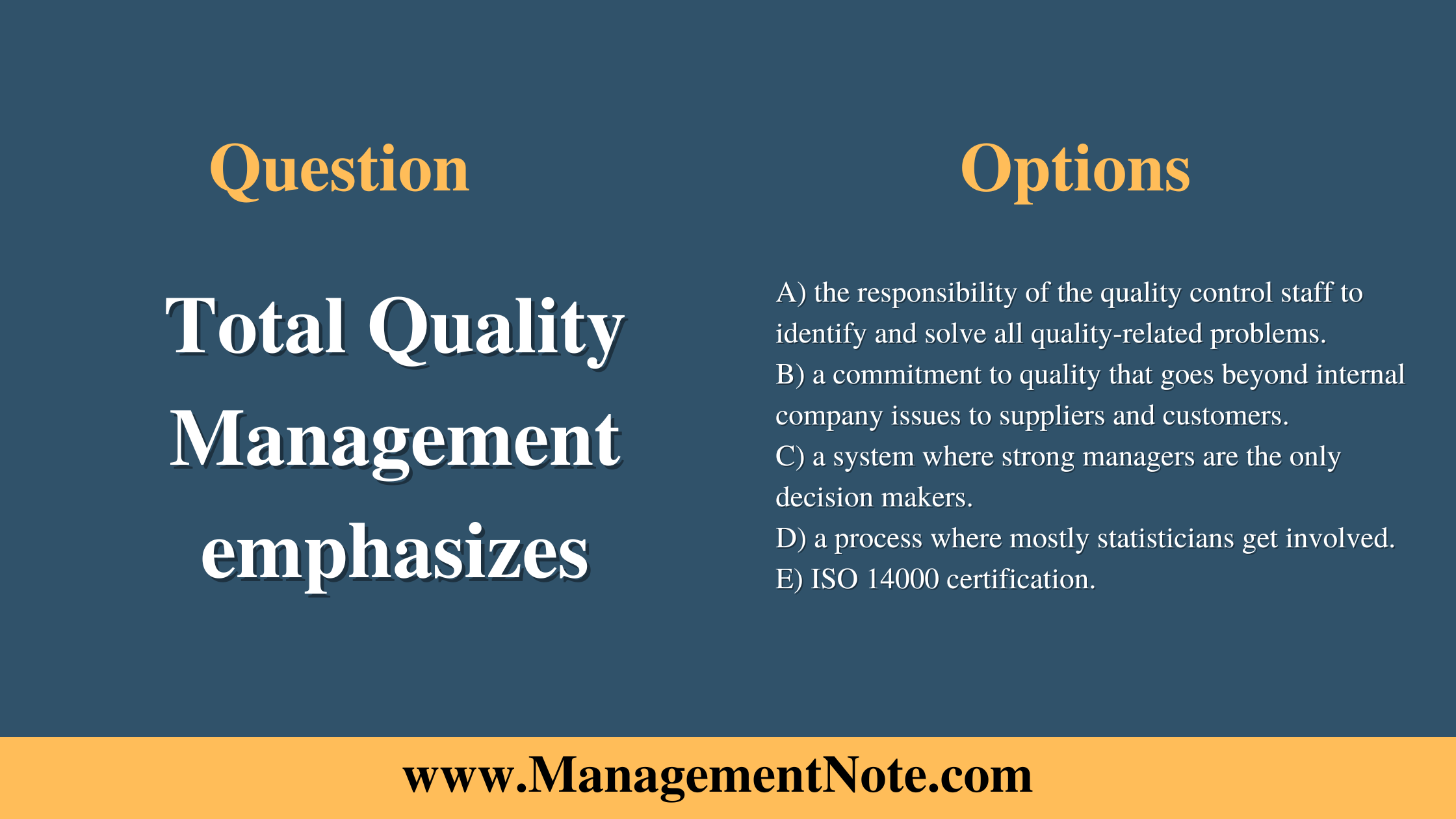 Question

Total Quality Management emphasizes

Options

A) the responsibility of the quality control staff to identify and solve all quality-related problems.
B) a commitment to quality that goes beyond internal company issues to suppliers and customers.
C) a system where strong managers are the only decision makers.
D) a process where mostly statisticians get involved.
E) ISO 14000 certification.

www.ManagementNote.com